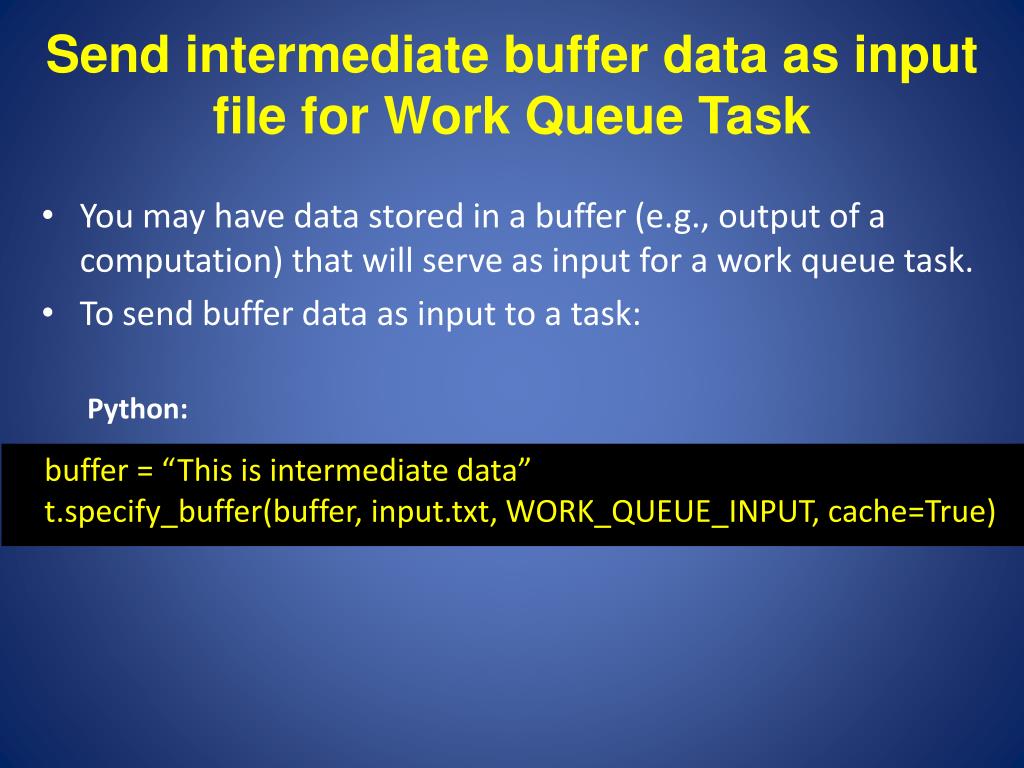 Send intermediate buffer data as input file for Work Queue Task

• You may have data stored in a buffer (e.g., output of a computation) that will serve as input for a work queue task.
• To send buffer data as input to a task:

Python:

buffer = “This is intermediate data”
t.specify_buffer(buffer, input.txt, WORK_QUEUE_INPUT, cache=True)